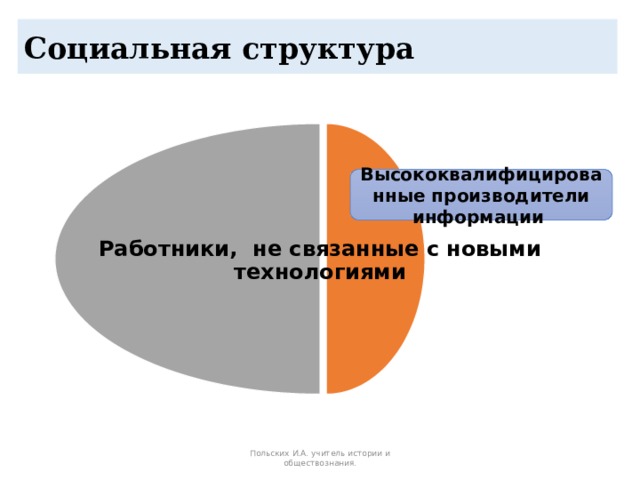 Социальная структура

Высококвалифицированные производители информации

Работники, не связанные с новыми технологиями

Польских И.А. учитель истории и обществознания.